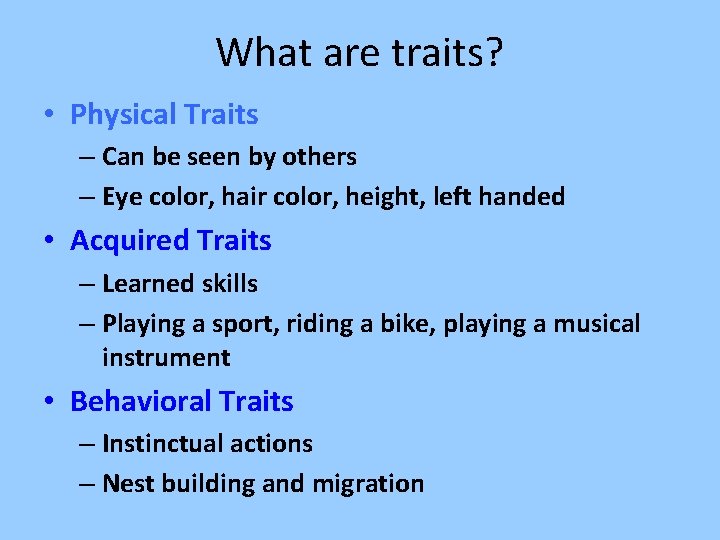 What are traits?

• Physical Traits
– Can be seen by others
– Eye color, hair color, height, left handed

• Acquired Traits
– Learned skills
– Playing a sport, riding a bike, playing a musical instrument

• Behavioral Traits
– Instinctual actions
– Nest building and migration